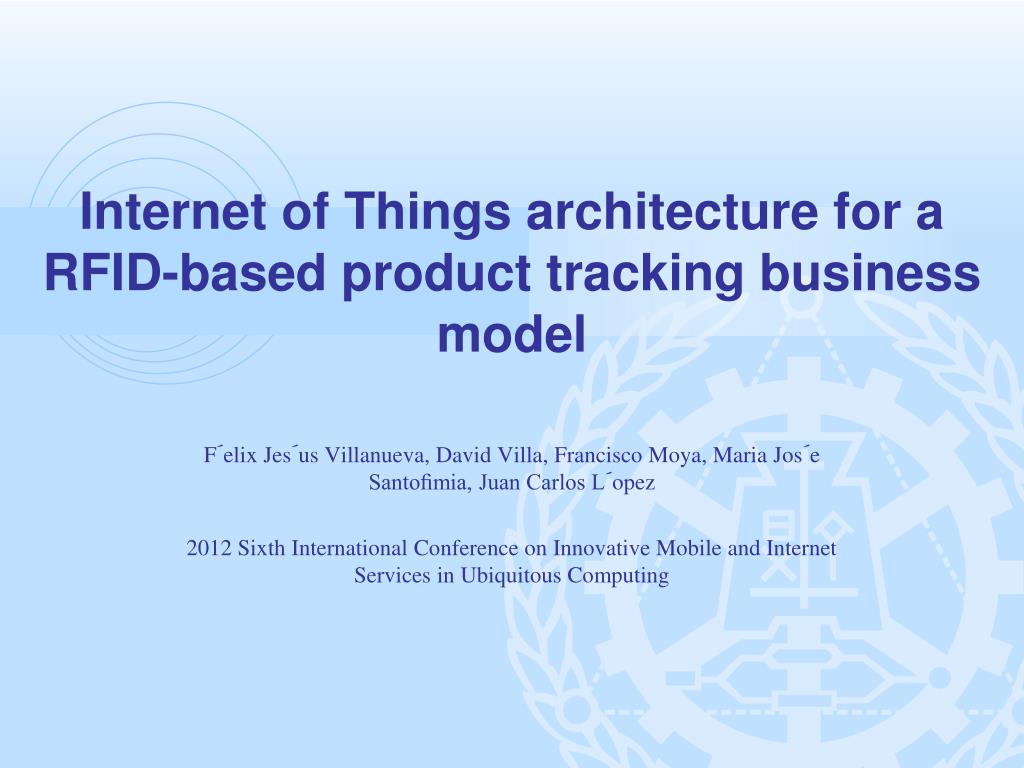 Internet of Things architecture for a RFID-based product tracking business model

F´elix Jes´us Villanueva, David Villa, Francisco Moya, Maria Jos´e Santofimia, Juan Carlos L´opez

2012 Sixth International Conference on Innovative Mobile and Internet Services in Ubiquitous Computing